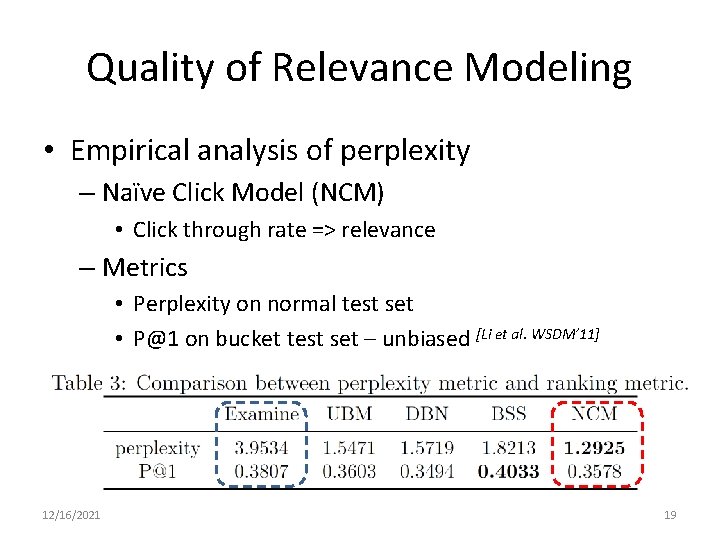 Quality of Relevance Modeling

• Empirical analysis of perplexity

– Naïve Click Model (NCM)

• Click through rate => relevance

– Metrics

• Perplexity on normal test set

• P@1 on bucket test set – unbiased [Li et al. WSDM'11]

Table 3: Comparison between perplexity metric and ranking metric.

| | Examine | UBM | DBN | BSS | NCM |
|---|---|---|---|---|---|
| perplexity | 3.9534 | 1.5471 | 1.5719 | 1.8213 | **1.2925** |
| P@1 | 0.3807 | 0.3603 | 0.3494 | **0.4033** | 0.3578 |

12/16/2021

19